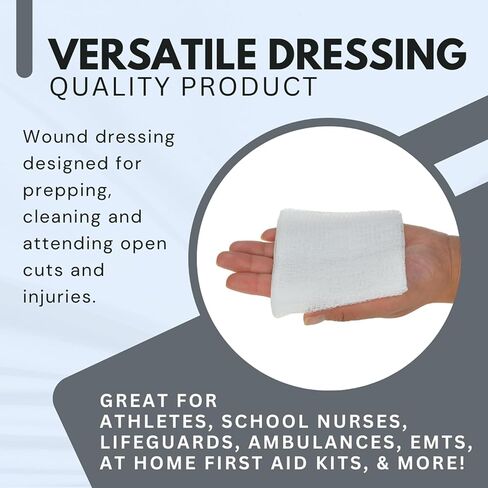 VERSATILE DRESSING
QUALITY PRODUCT

Wound dressing designed for prepping, cleaning and attending open cuts and injuries.

GREAT FOR
ATHLETES, SCHOOL NURSES, LIFEGUARDS, AMBULANCES, EMTS, AT HOME FIRST AID KITS, & MORE!